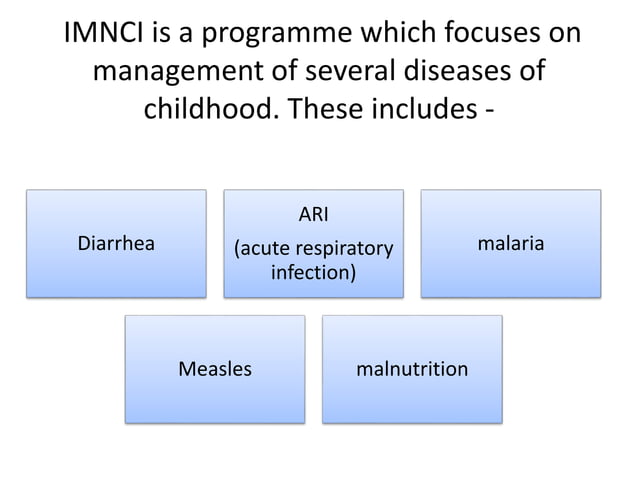 IMNCI is a programme which focuses on management of several diseases of childhood. These includes -

Diarrhea

ARI
(acute respiratory infection)

malaria

Measles

malnutrition